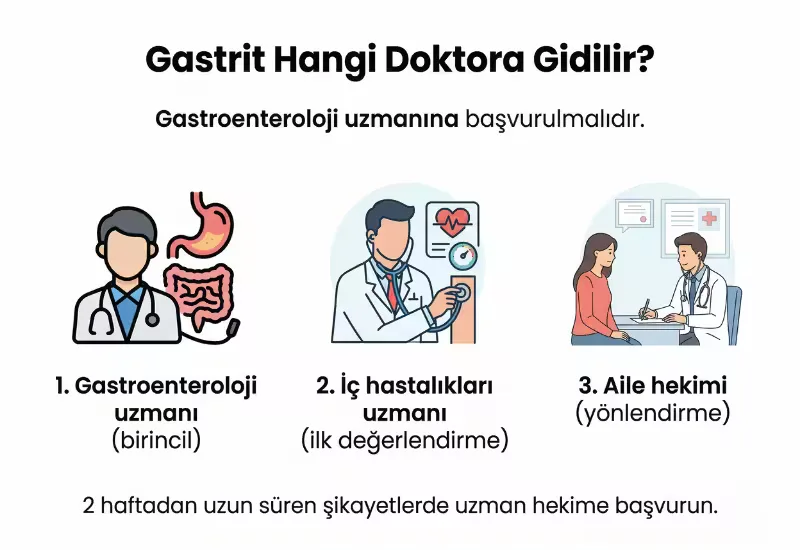 Gastrit Hangi Doktora Gidilir?

Gastroenteroloji uzmanına başvurulmalıdır.

1. Gastroenteroloji uzmanı
(birincil)

2. İç hastalıkları uzmanı
(ilk değerlendirme)

3. Aile hekimi
(yönlendirme)

2 haftadan uzun süren şikayetlerde uzman hekime başvurun.